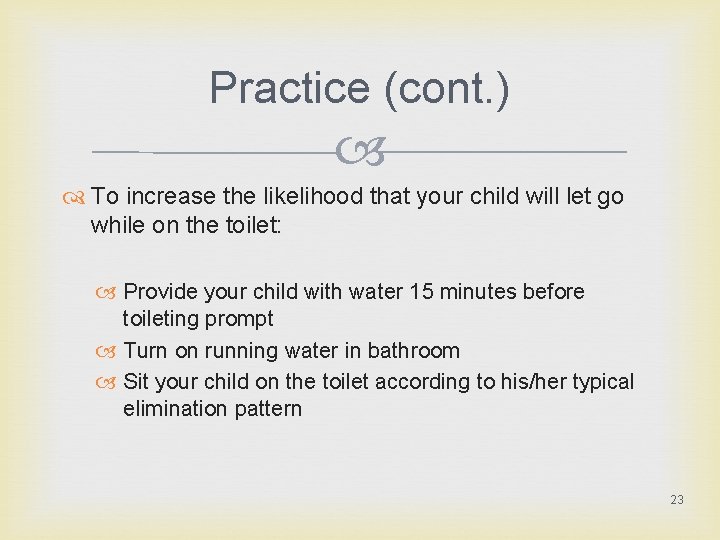 Practice (cont.)

To increase the likelihood that your child will let go while on the toilet:

Provide your child with water 15 minutes before toileting prompt

Turn on running water in bathroom

Sit your child on the toilet according to his/her typical elimination pattern

23